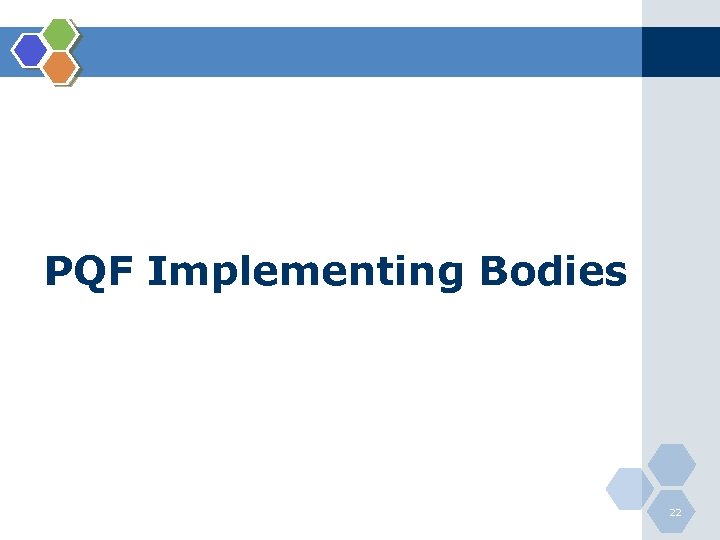 PQF Implementing Bodies

22